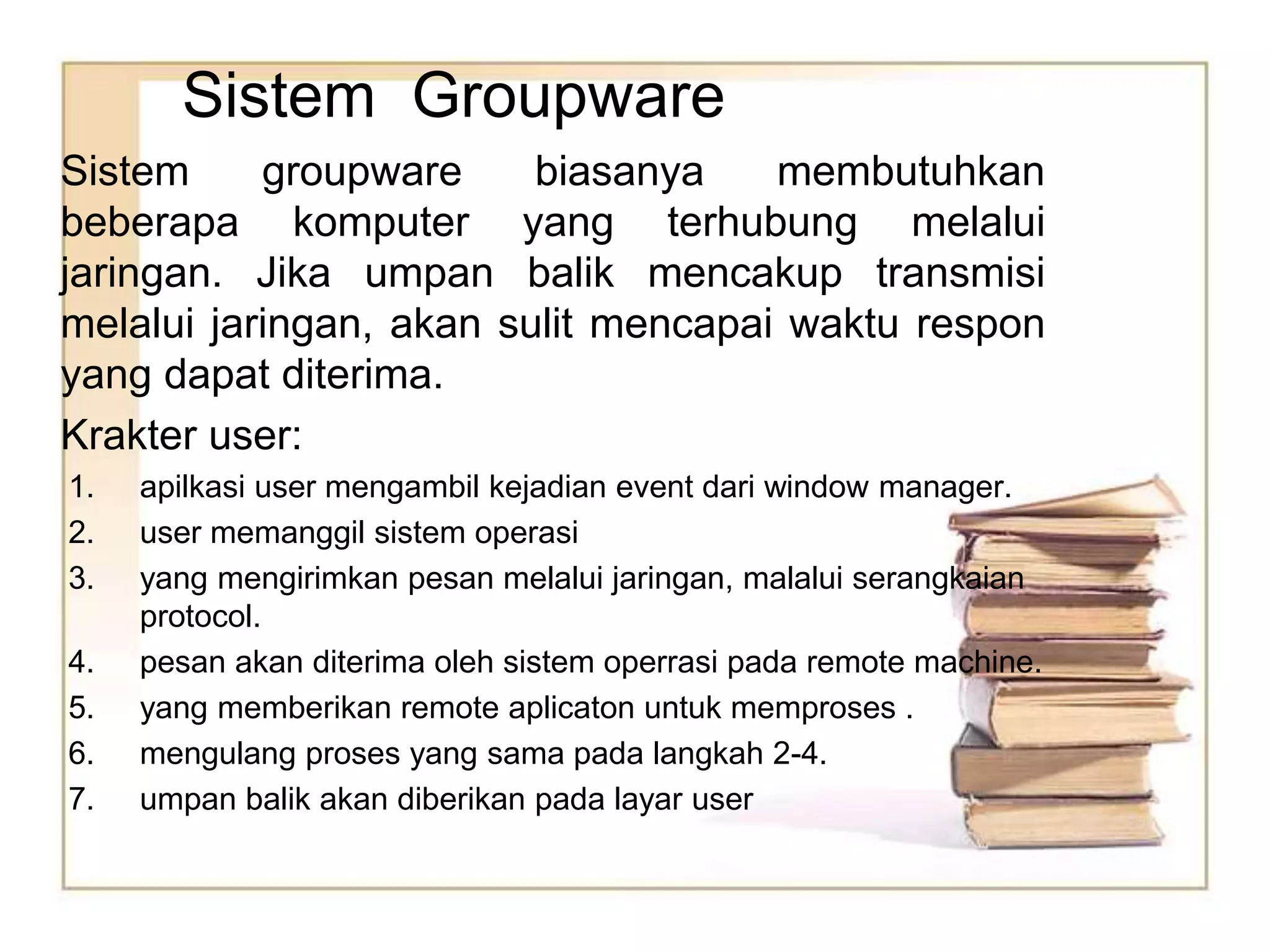 Sistem Groupware

Sistem groupware biasanya membutuhkan beberapa komputer yang terhubung melalui jaringan. Jika umpan balik mencakup transmisi melalui jaringan, akan sulit mencapai waktu respon yang dapat diterima.

Krakter user:

1. apilkasi user mengambil kejadian event dari window manager.
2. user memanggil sistem operasi
3. yang mengirimkan pesan melalui jaringan, malalui serangkaian protocol.
4. pesan akan diterima oleh sistem operrasi pada remote machine.
5. yang memberikan remote aplicaton untuk memproses .
6. mengulang proses yang sama pada langkah 2-4.
7. umpan balik akan diberikan pada layar user